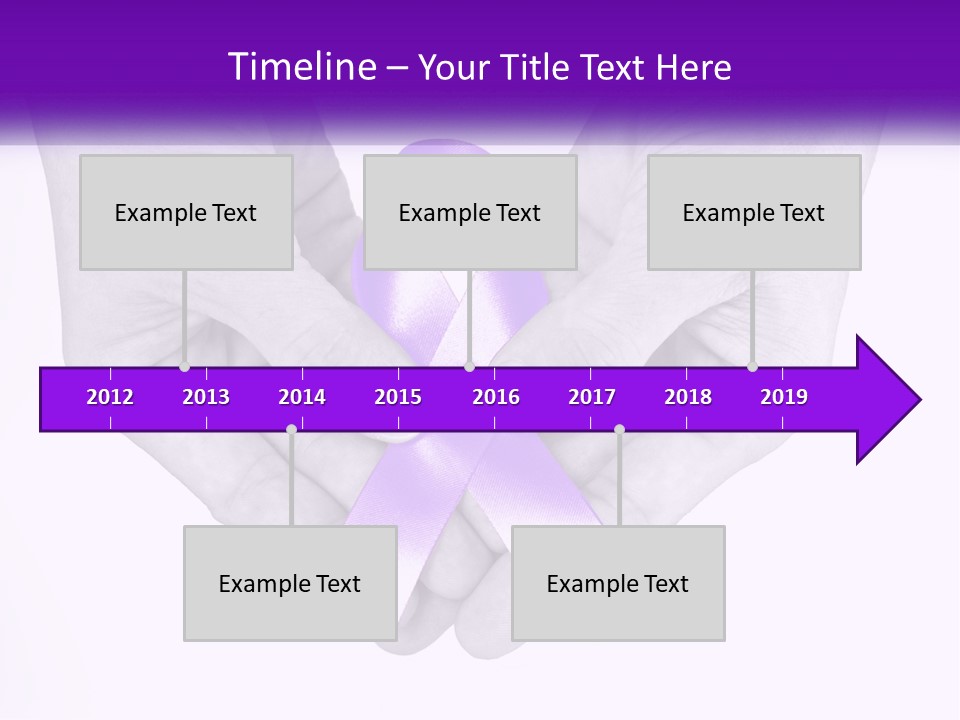 Timeline – Your Title Text Here

Example Text

Example Text

Example Text

2012 2013 2014 2015 2016 2017 2018 2019

Example Text

Example Text